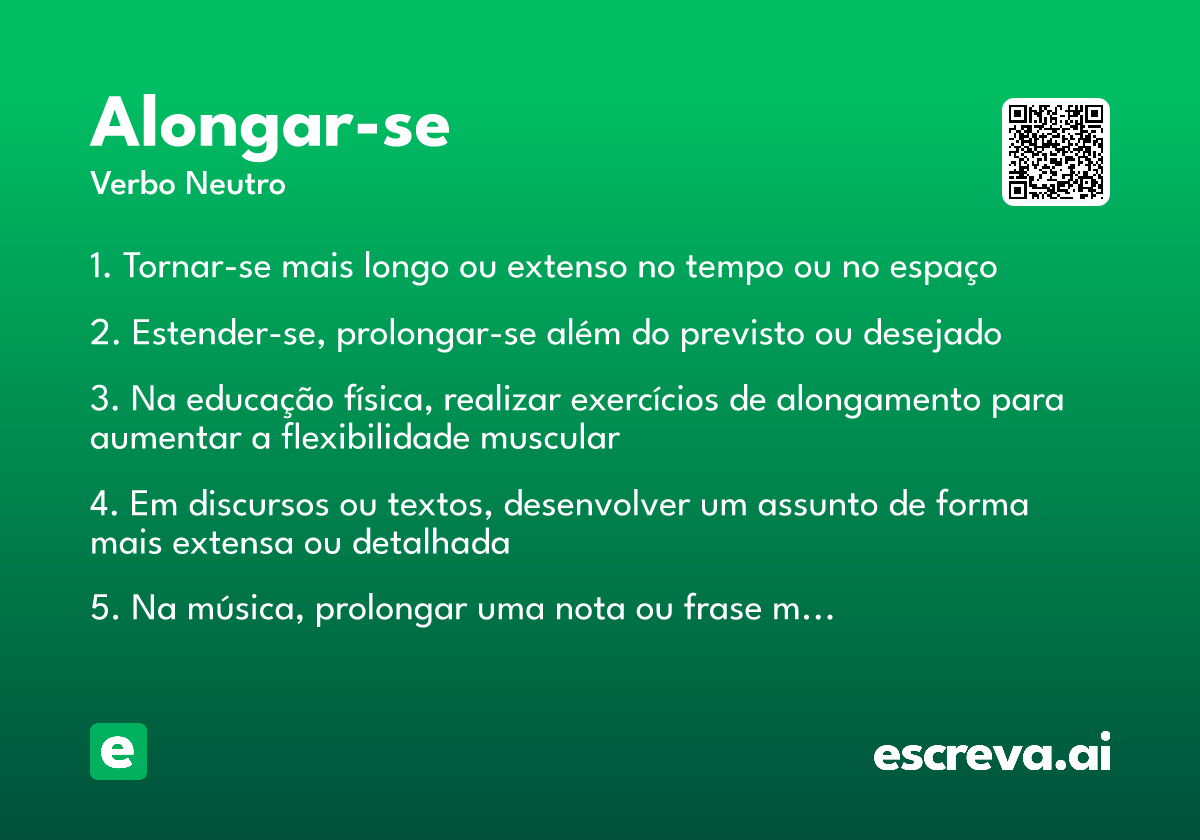 Alongar-se

Verbo Neutro

1. Tornar-se mais longo ou extenso no tempo ou no espaço

2. Estender-se, prolongar-se além do previsto ou desejado

3. Na educação física, realizar exercícios de alongamento para aumentar a flexibilidade muscular

4. Em discursos ou textos, desenvolver um assunto de forma mais extensa ou detalhada

5. Na música, prolongar uma nota ou frase m…

e

escreva.ai